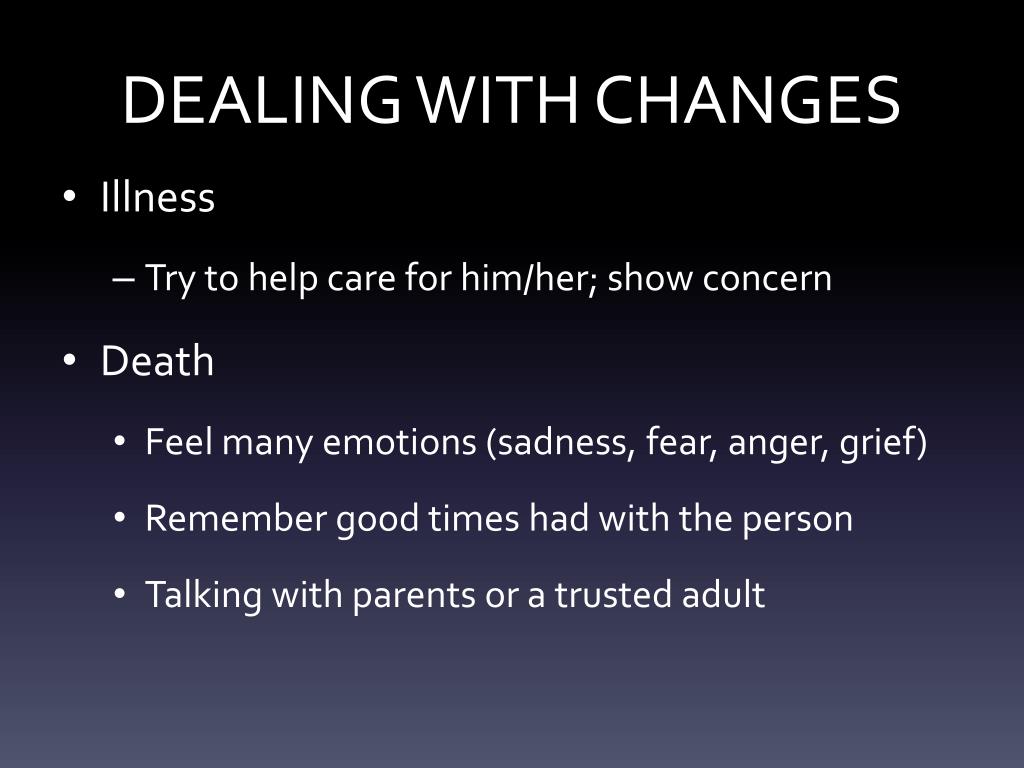 DEALING WITH CHANGES

• Illness

– Try to help care for him/her; show concern

• Death

• Feel many emotions (sadness, fear, anger, grief)

• Remember good times had with the person

• Talking with parents or a trusted adult